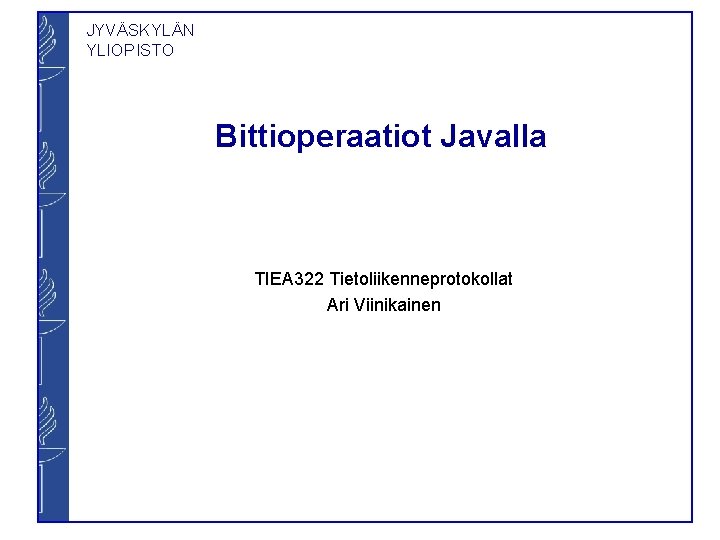 JYVÄSKYLÄN
YLIOPISTO

Bittioperaatiot Javalla

TIEA322 Tietoliikenneprotokollat
Ari Viinikainen